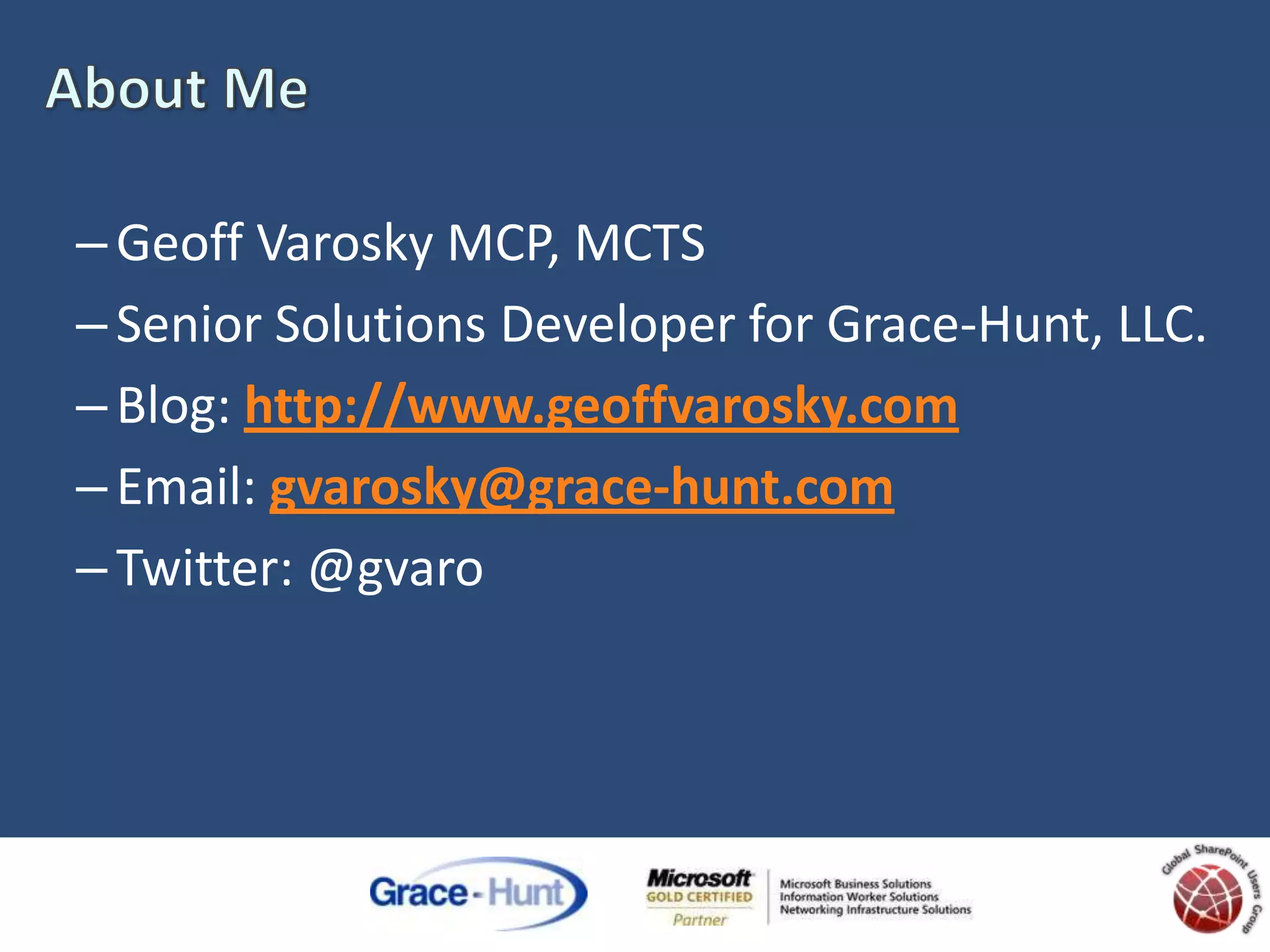 About Me

– Geoff Varosky MCP, MCTS

– Senior Solutions Developer for Grace-Hunt, LLC.

– Blog: http://www.geoffvarosky.com

– Email: gvarosky@grace-hunt.com

– Twitter: @gvaro

Grace-Hunt

Microsoft GOLD CERTIFIED Partner

Microsoft Business Solutions
Information Worker Solutions
Networking Infrastructure Solutions

Global SharePoint Users Group